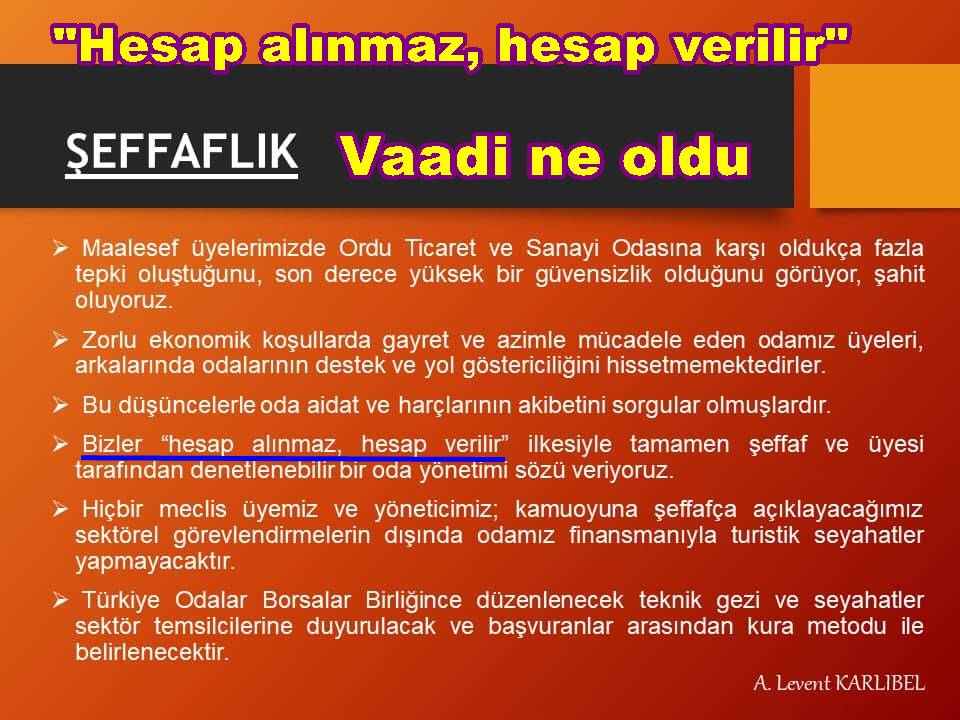 "Hesap alınmaz, hesap verilir"

ŞEFFAFLIK Vaadi ne oldu

➢ Maalesef üyelerimizde Ordu Ticaret ve Sanayi Odasına karşı oldukça fazla tepki oluştuğunu, son derece yüksek bir güvensizlik olduğunu görüyor, şahit oluyoruz.

➢ Zorlu ekonomik koşullarda gayret ve azimle mücadele eden odamız üyeleri, arkalarında odalarının destek ve yol göstericiliğini hissetmemektedirler.

➢ Bu düşüncelerle oda aidat ve harçlarının akibetini sorgular olmuşlardır.

➢ Bizler "hesap alınmaz, hesap verilir" ilkesiyle tamamen şeffaf ve üyesi tarafından denetlenebilir bir oda yönetimi sözü veriyoruz.

➢ Hiçbir meclis üyemiz ve yöneticimiz; kamuoyuna şeffafça açıklayacağımız sektörel görevlendirmelerin dışında odamız finansmanıyla turistik seyahatler yapmayacaktır.

➢ Türkiye Odalar Borsalar Birliğince düzenlenecek teknik gezi ve seyahatler sektör temsilcilerine duyurulacak ve başvuranlar arasından kura metodu ile belirlenecektir.

A. Levent KARLIBEL